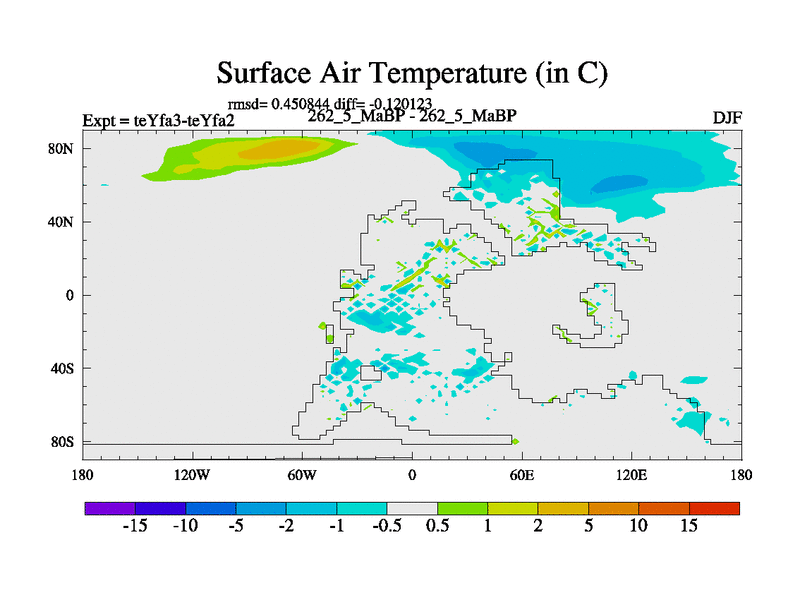 Surface Air Temperature (in C)
rmsd= 0.450844 diff= -0.120123
Expt = teYfa3-teYfa2
262_5_MaBP - 262_5_MaBP
DJF

80N
40N
0
40S
80S

180
120W
60W
0
60E
120E
180

-15 -10 -5 -2 -1 -0.5 0.5 1 2 5 10 15